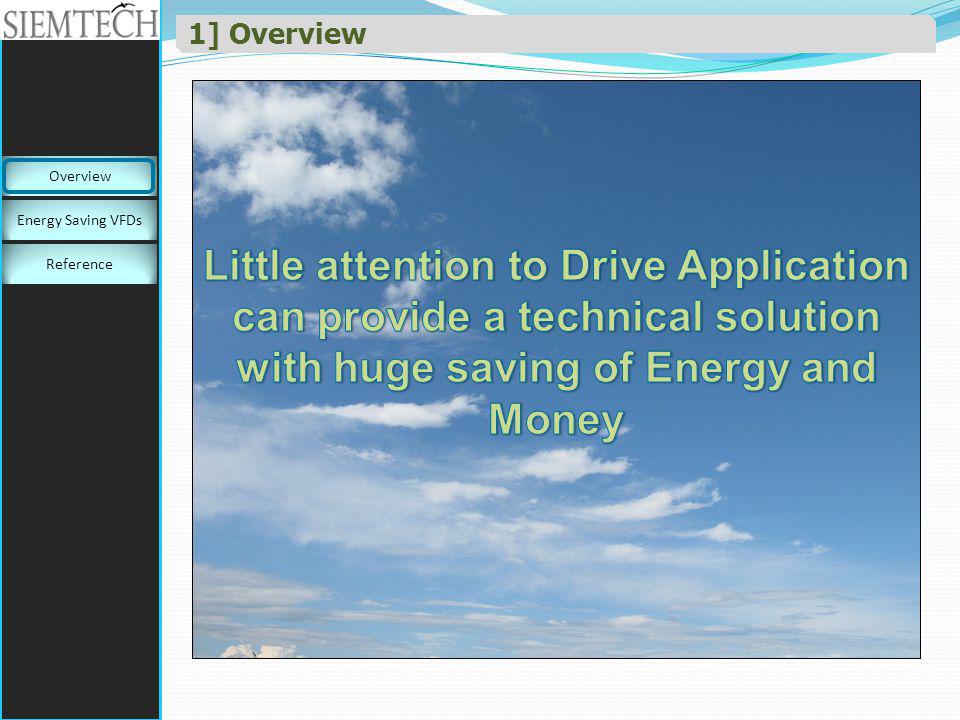 SIEMTECH

1] Overview

Overview

Energy Saving VFDs

Reference

Little attention to Drive Application can provide a technical solution with huge saving of Energy and Money